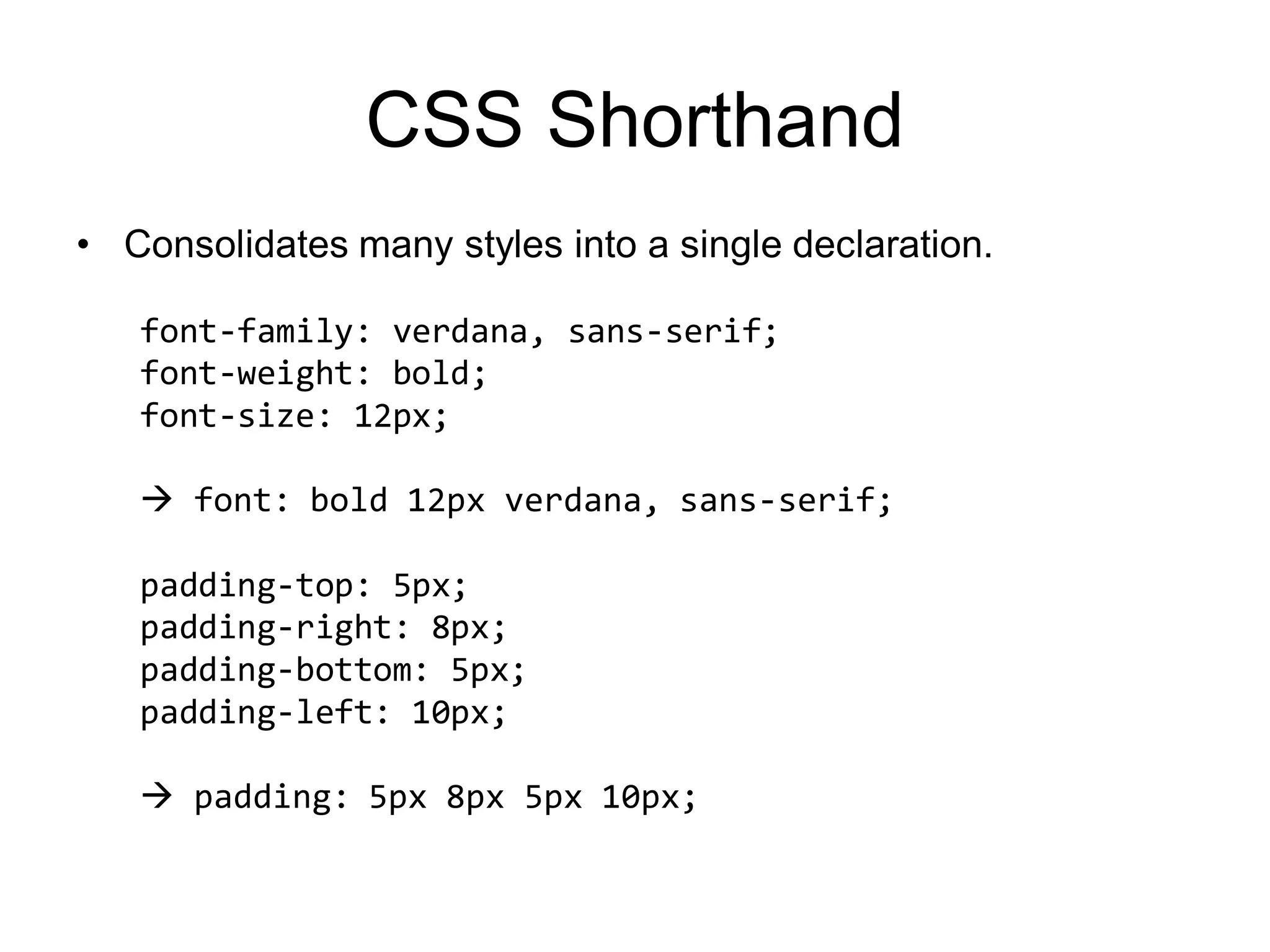 CSS Shorthand

• Consolidates many styles into a single declaration.

font-family: verdana, sans-serif;
font-weight: bold;
font-size: 12px;

→ font: bold 12px verdana, sans-serif;

padding-top: 5px;
padding-right: 8px;
padding-bottom: 5px;
padding-left: 10px;

→ padding: 5px 8px 5px 10px;